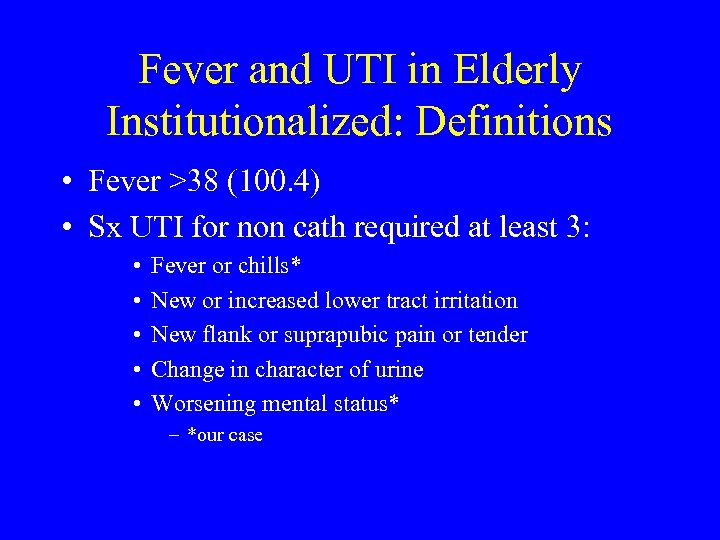 Fever and UTI in Elderly Institutionalized: Definitions

• Fever >38 (100.4)
• Sx UTI for non cath required at least 3:
  • Fever or chills*
  • New or increased lower tract irritation
  • New flank or suprapubic pain or tender
  • Change in character of urine
  • Worsening mental status*
    – *our case